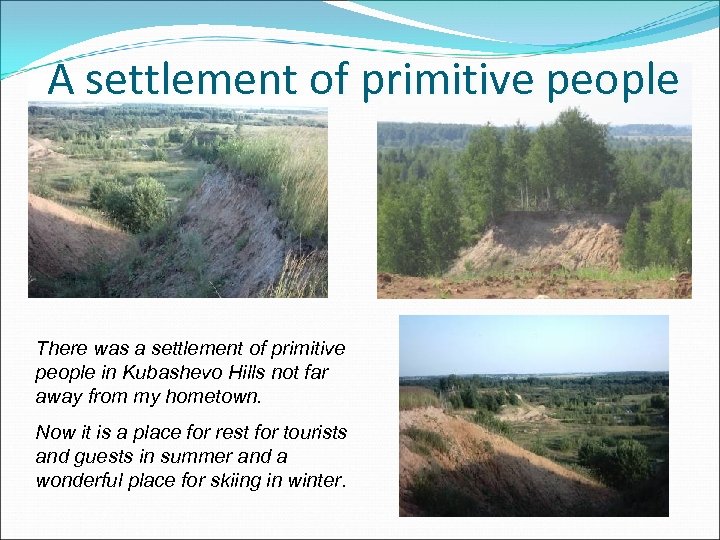 A settlement of primitive people

There was a settlement of primitive people in Kubashevo Hills not far away from my hometown.

Now it is a place for rest for tourists and guests in summer and a wonderful place for skiing in winter.